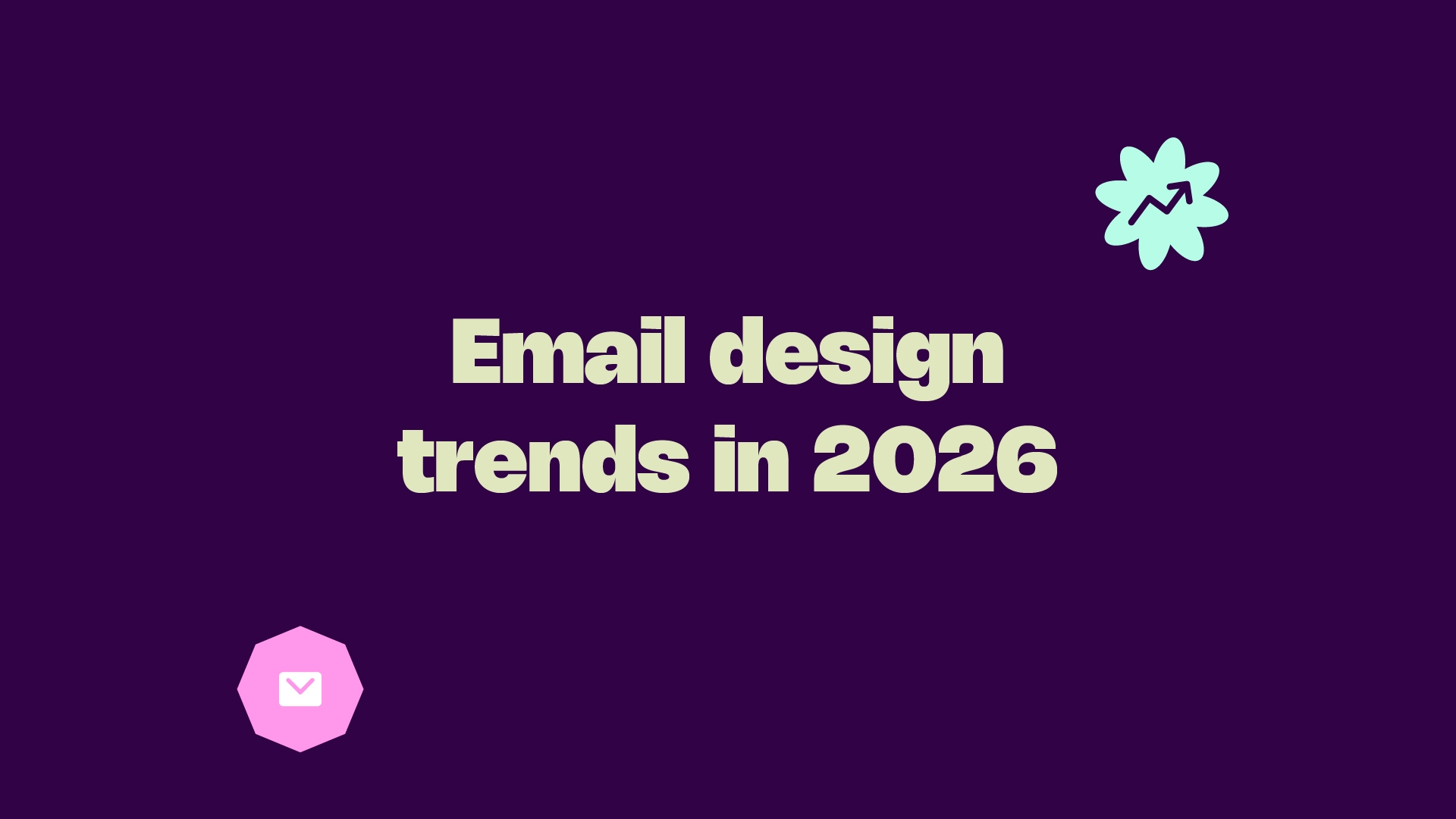 Email design trends in 2026